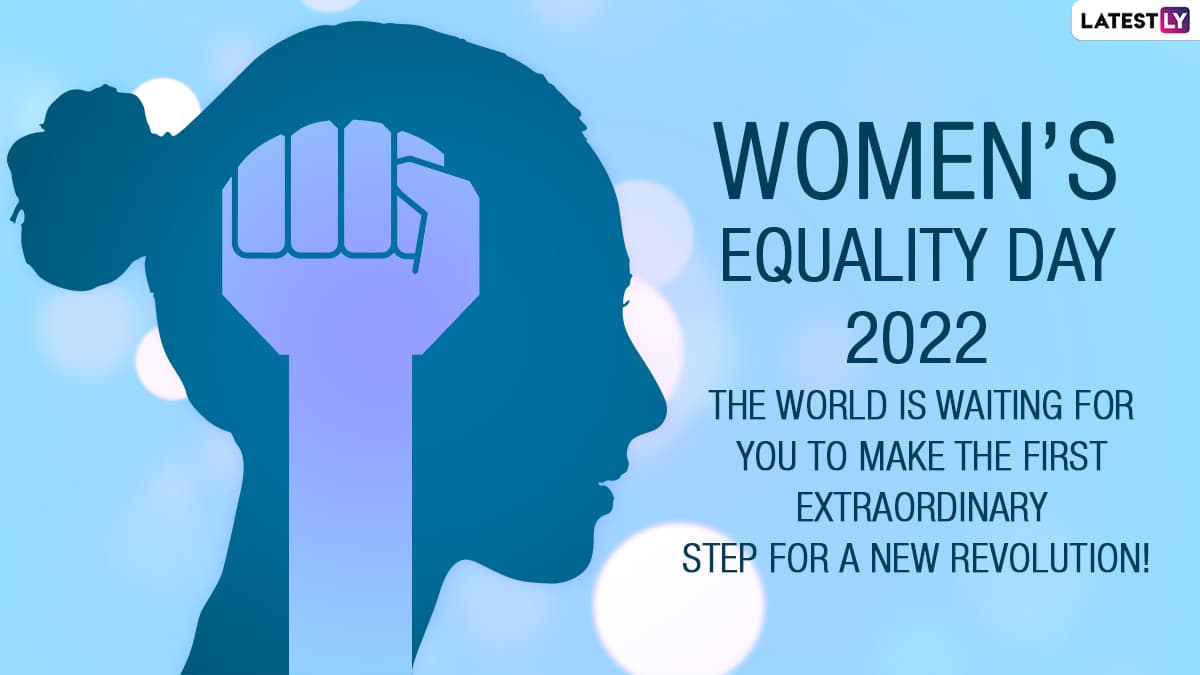 LATESTLY

WOMEN'S EQUALITY DAY 2022

THE WORLD IS WAITING FOR YOU TO MAKE THE FIRST EXTRAORDINARY STEP FOR A NEW REVOLUTION!